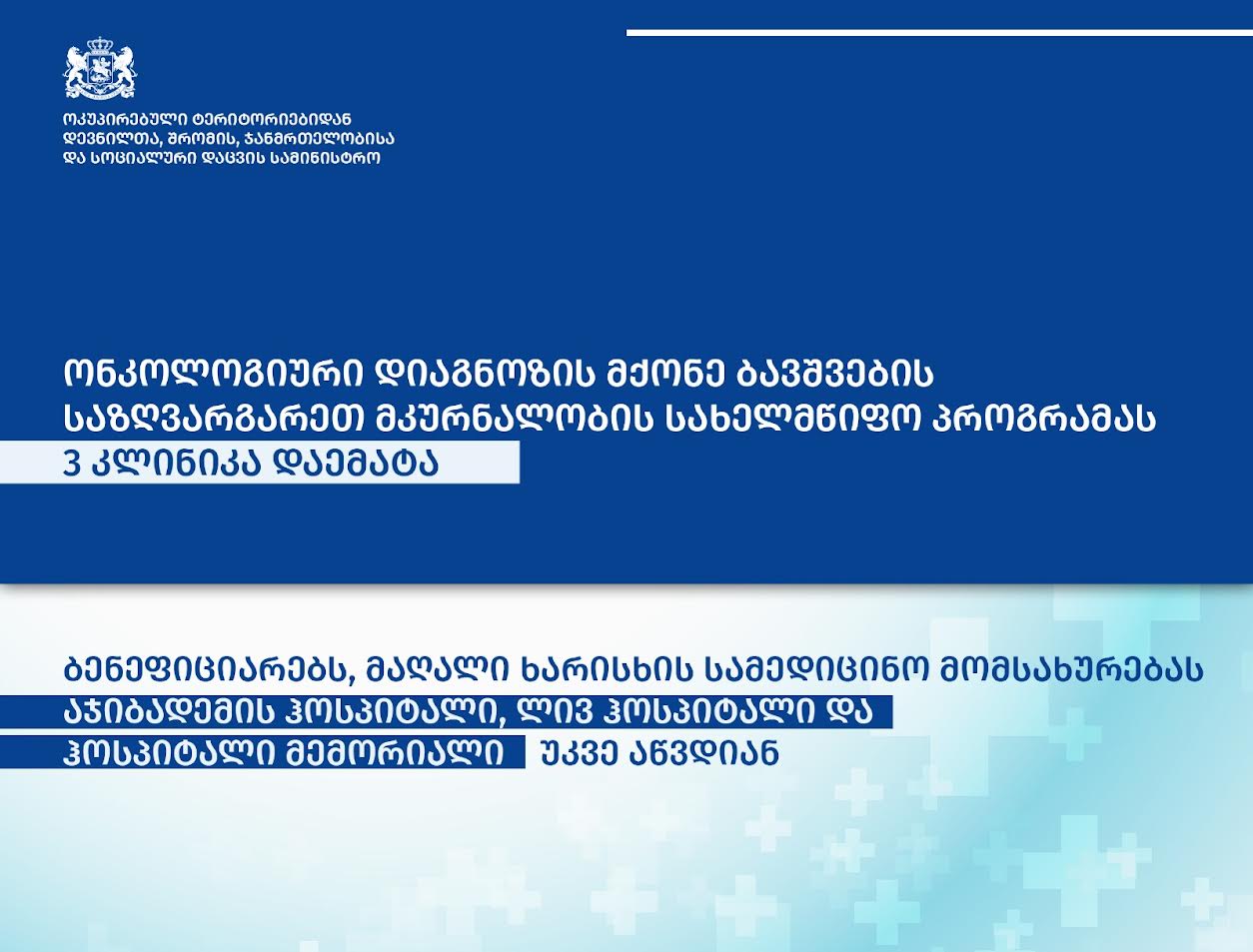 ოკუპირებული ტერიტორიებიდან დევნილთა, შრომის, ჯანმრთელობისა და სოციალური დაცვის სამინისტრო

ონკოლოგიური დიაგნოზის მქონე ბავშვების საზღვარგარეთ მკურნალობის სახელმწიფო პროგრამას 3 კლინიკა დაემატა

ბენეფიციარებს, მაღალი ხარისხის სამედიცინო მომსახურებას აჯიბადემის ჰოსპიტალი, ლივ ჰოსპიტალი და ჰოსპიტალი მემორიალი უკვე აწვდიან